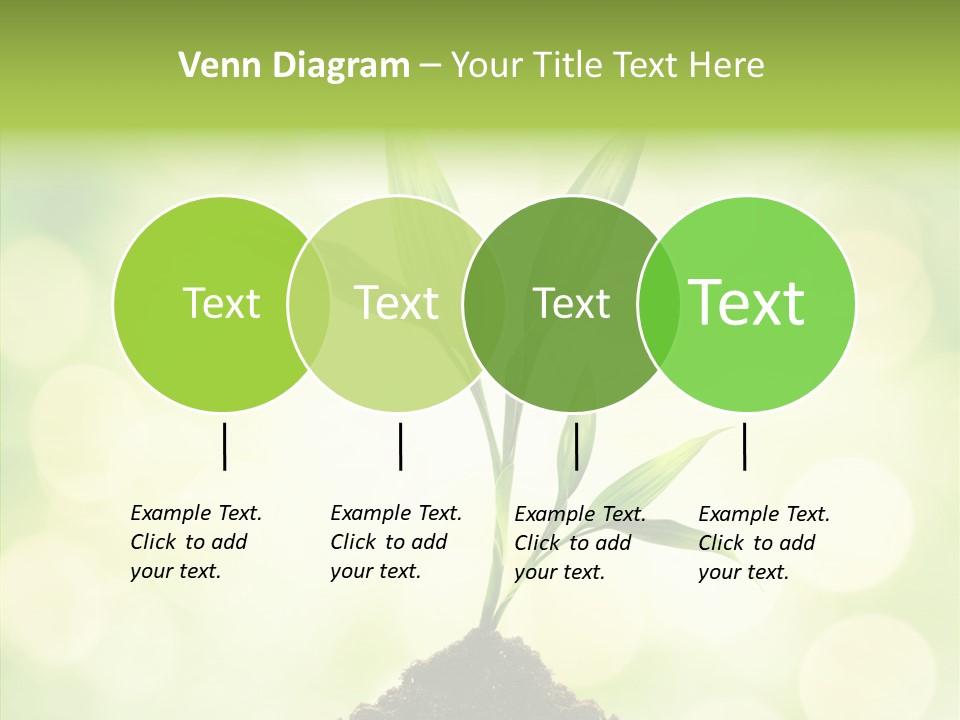 Venn Diagram – Your Title Text Here

Text

Text

Text

Text

Example Text. Click to add your text.

Example Text. Click to add your text.

Example Text. Click to add your text.

Example Text. Click to add your text.